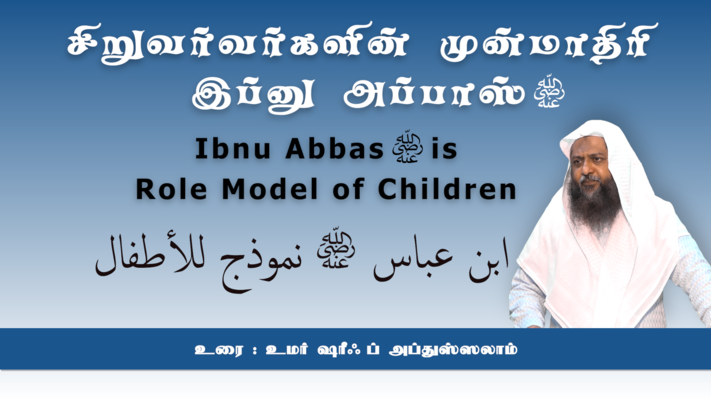 சிறுவர்வர்களின் முன்மாதிரி
இப்னு அப்பாஸ் ﵁

Ibnu Abbas ﵁ is
Role Model of Children

ابن عباس ﵁ نموذج للأطفال

உரை : உமர் ஷரீஃப் அப்துஸ்ஸலாம்